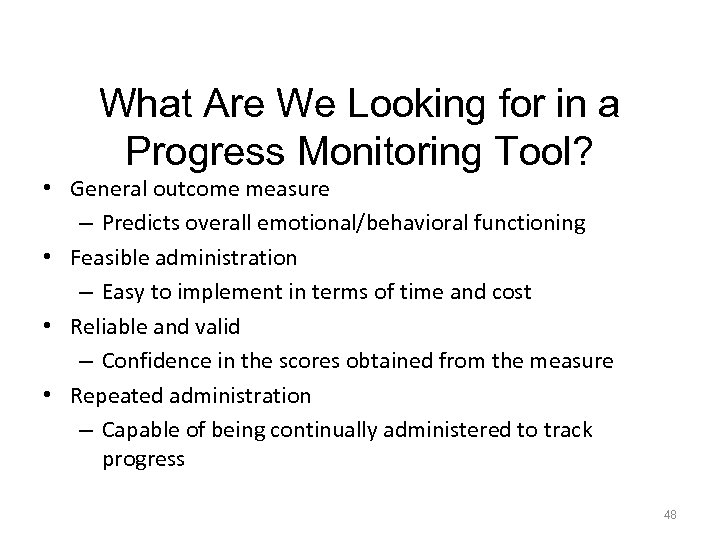 What Are We Looking for in a Progress Monitoring Tool?

• General outcome measure
– Predicts overall emotional/behavioral functioning
• Feasible administration
– Easy to implement in terms of time and cost
• Reliable and valid
– Confidence in the scores obtained from the measure
• Repeated administration
– Capable of being continually administered to track progress

48